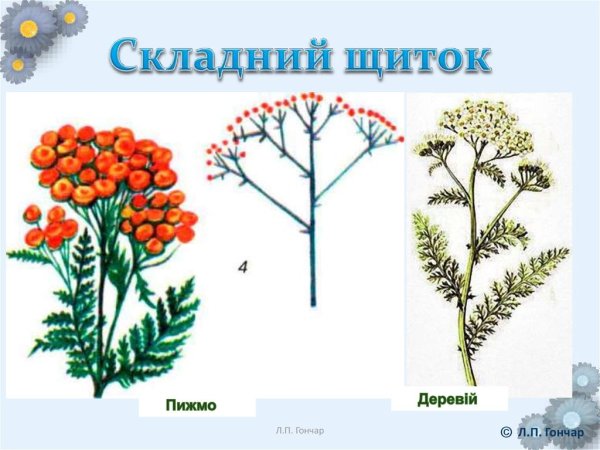 Складний щиток

4

Пижмо

Деревій

Л.П. Гончар

© Л.П. Гончар